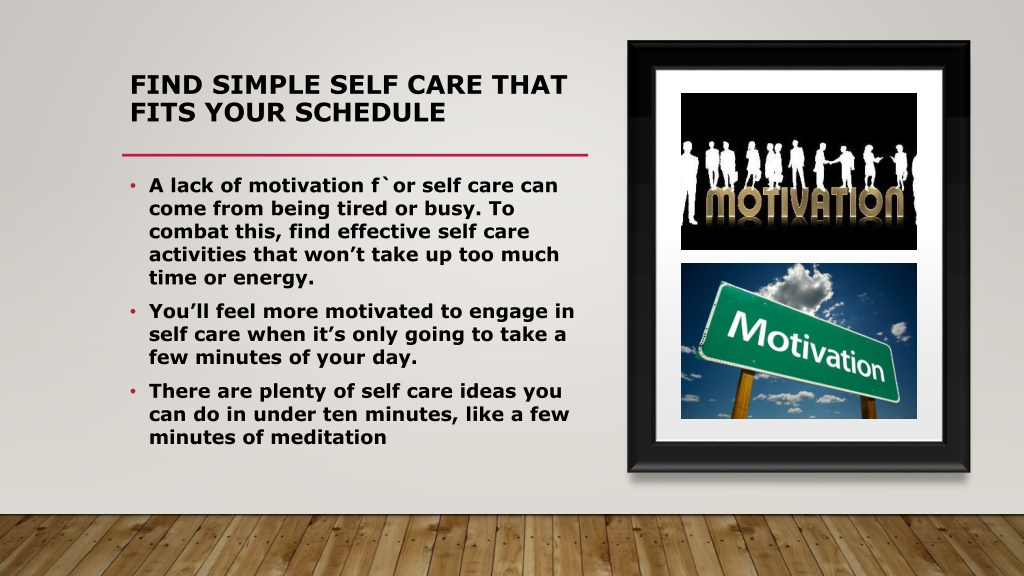 FIND SIMPLE SELF CARE THAT FITS YOUR SCHEDULE

• A lack of motivation f`or self care can come from being tired or busy. To combat this, find effective self care activities that won't take up too much time or energy.

• You'll feel more motivated to engage in self care when it's only going to take a few minutes of your day.

• There are plenty of self care ideas you can do in under ten minutes, like a few minutes of meditation

MOTIVATION

Motivation